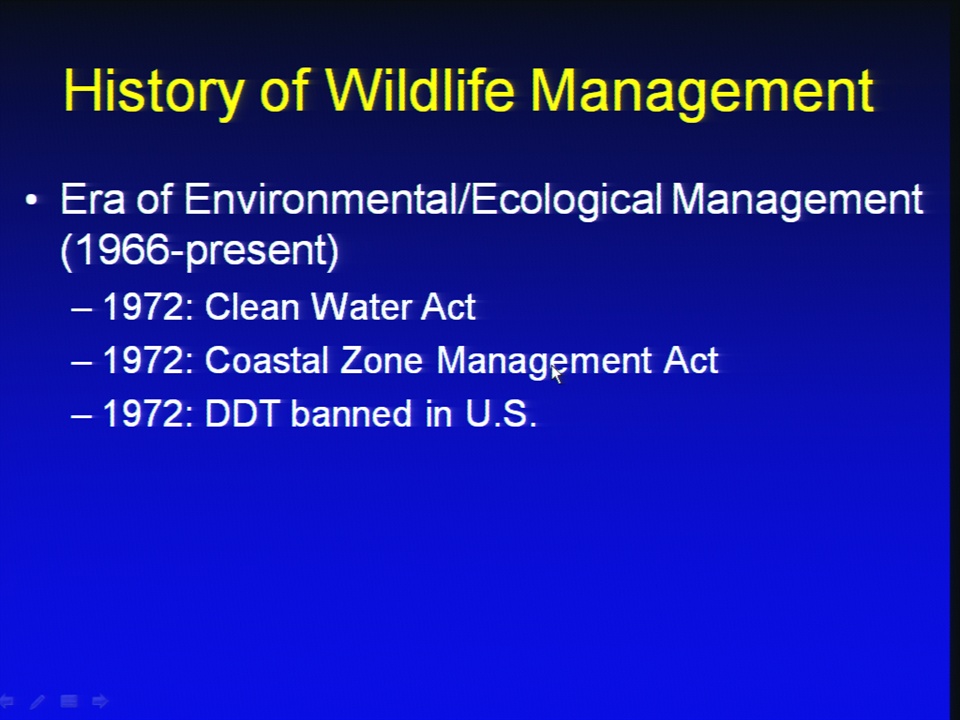 History of Wildlife Management

• Era of Environmental/Ecological Management (1966-present)
– 1972: Clean Water Act
– 1972: Coastal Zone Management Act
– 1972: DDT banned in U.S.